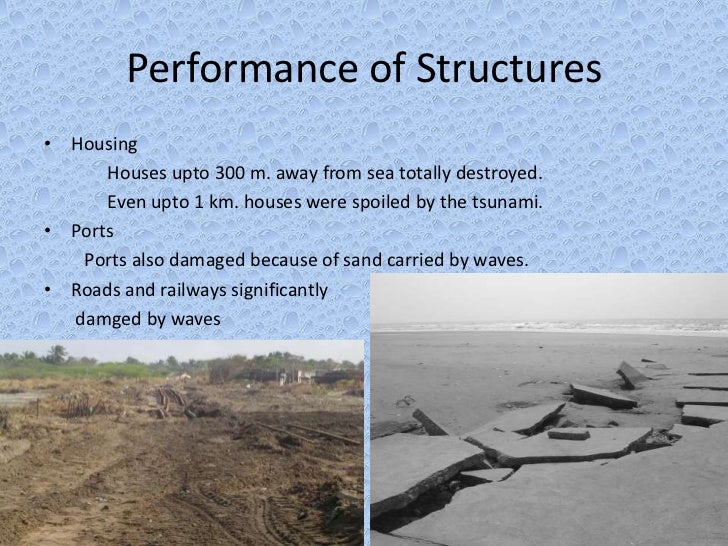 Performance of Structures

• Housing

Houses upto 300 m. away from sea totally destroyed.

Even upto 1 km. houses were spoiled by the tsunami.

• Ports

Ports also damaged because of sand carried by waves.

• Roads and railways significantly damged by waves